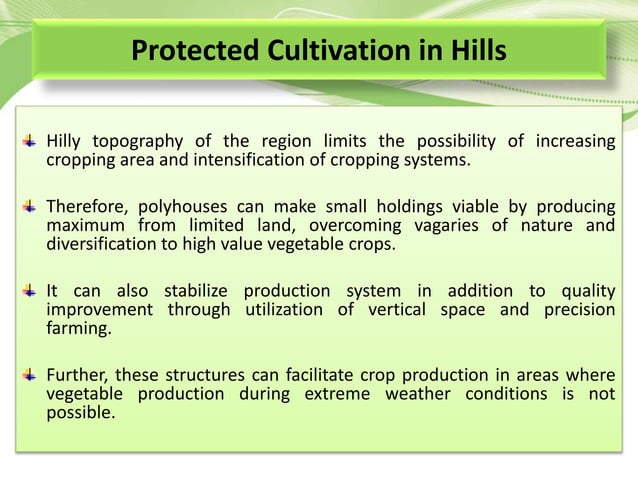 Protected Cultivation in Hills

Hilly topography of the region limits the possibility of increasing cropping area and intensification of cropping systems.

Therefore, polyhouses can make small holdings viable by producing maximum from limited land, overcoming vagaries of nature and diversification to high value vegetable crops.

It can also stabilize production system in addition to quality improvement through utilization of vertical space and precision farming.

Further, these structures can facilitate crop production in areas where vegetable production during extreme weather conditions is not possible.